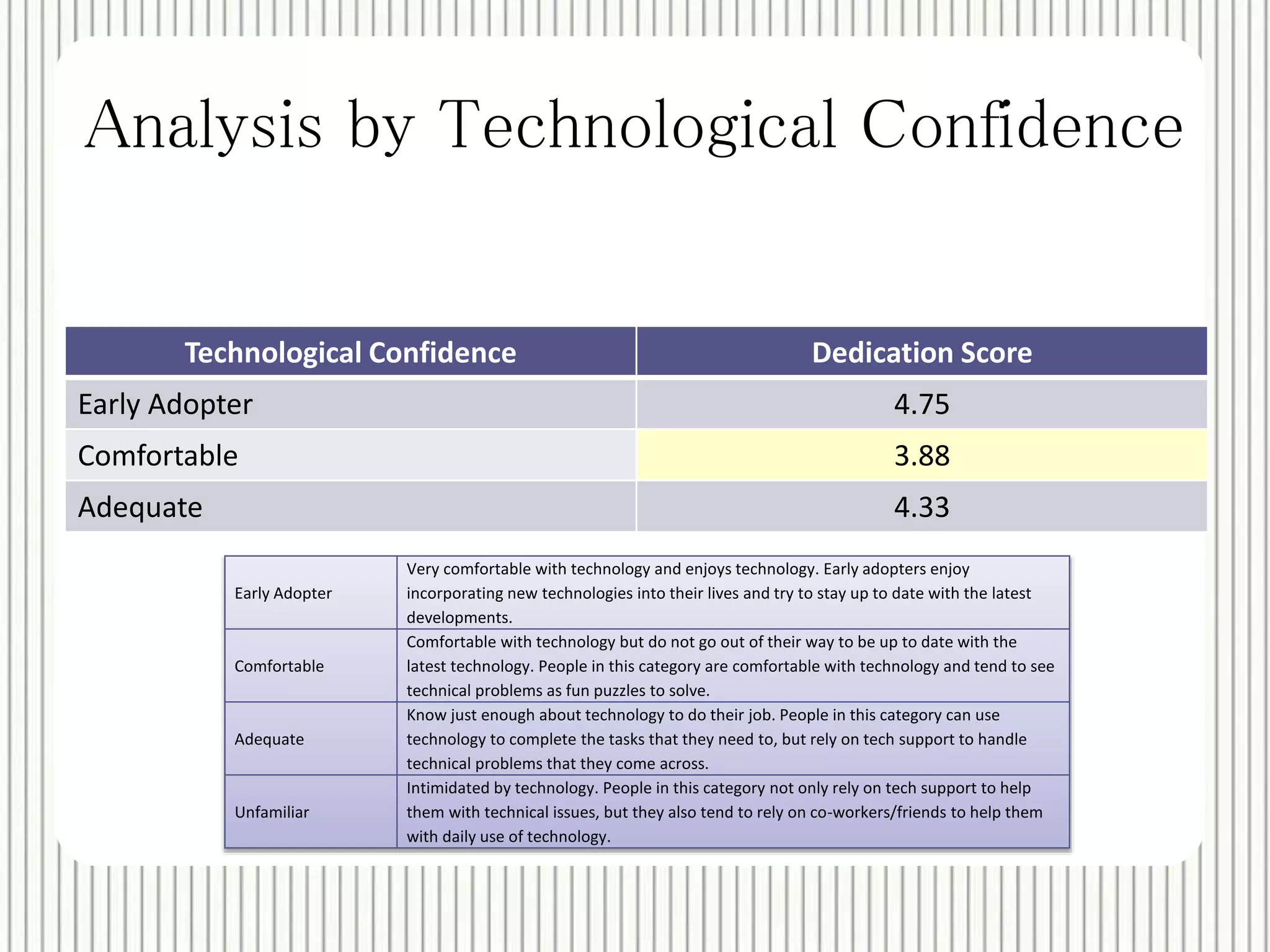 Analysis by Technological Confidence

| Technological Confidence | Dedication Score |
|---|---|
| Early Adopter | 4.75 |
| Comfortable | 3.88 |
| Adequate | 4.33 |

| | |
|---|---|
| Early Adopter | Very comfortable with technology and enjoys technology. Early adopters enjoy incorporating new technologies into their lives and try to stay up to date with the latest developments. |
| Comfortable | Comfortable with technology but do not go out of their way to be up to date with the latest technology. People in this category are comfortable with technology and tend to see technical problems as fun puzzles to solve. |
| Adequate | Know just enough about technology to do their job. People in this category can use technology to complete the tasks that they need to, but rely on tech support to handle technical problems that they come across. |
| Unfamiliar | Intimidated by technology. People in this category not only rely on tech support to help them with technical issues, but they also tend to rely on co-workers/friends to help them with daily use of technology. |